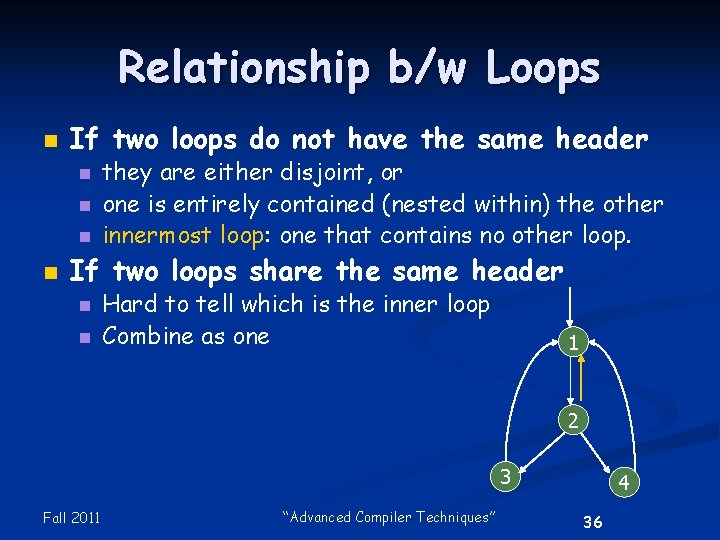 Relationship b/w Loops

If two loops do not have the same header

they are either disjoint, or

one is entirely contained (nested within) the other

innermost loop: one that contains no other loop.

If two loops share the same header

Hard to tell which is the inner loop

Combine as one

1

2

3

4

Fall 2011

“Advanced Compiler Techniques”

36